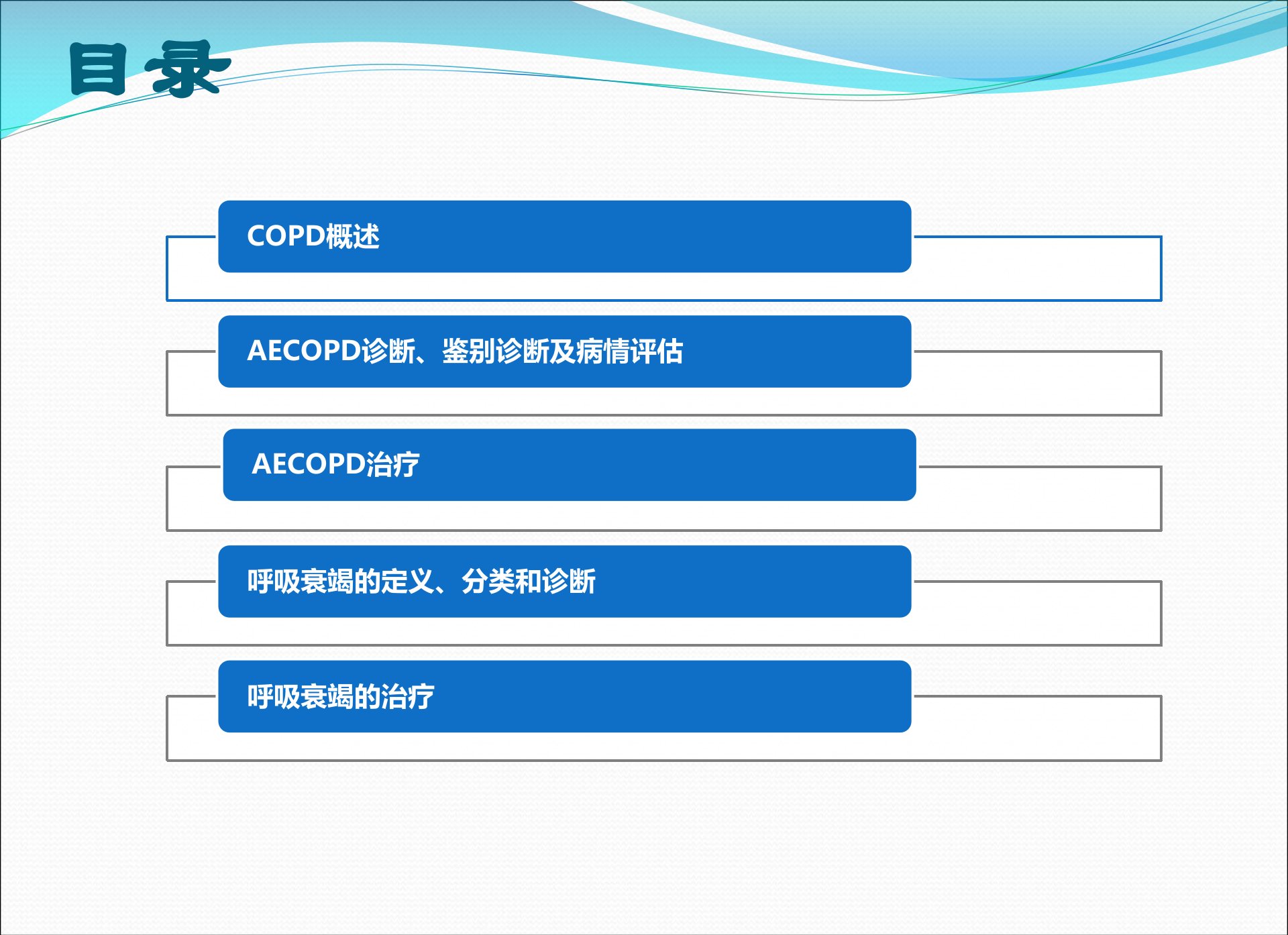 目录

COPD概述

AECOPD诊断、鉴别诊断及病情评估

AECOPD治疗

呼吸衰竭的定义、分类和诊断

呼吸衰竭的治疗